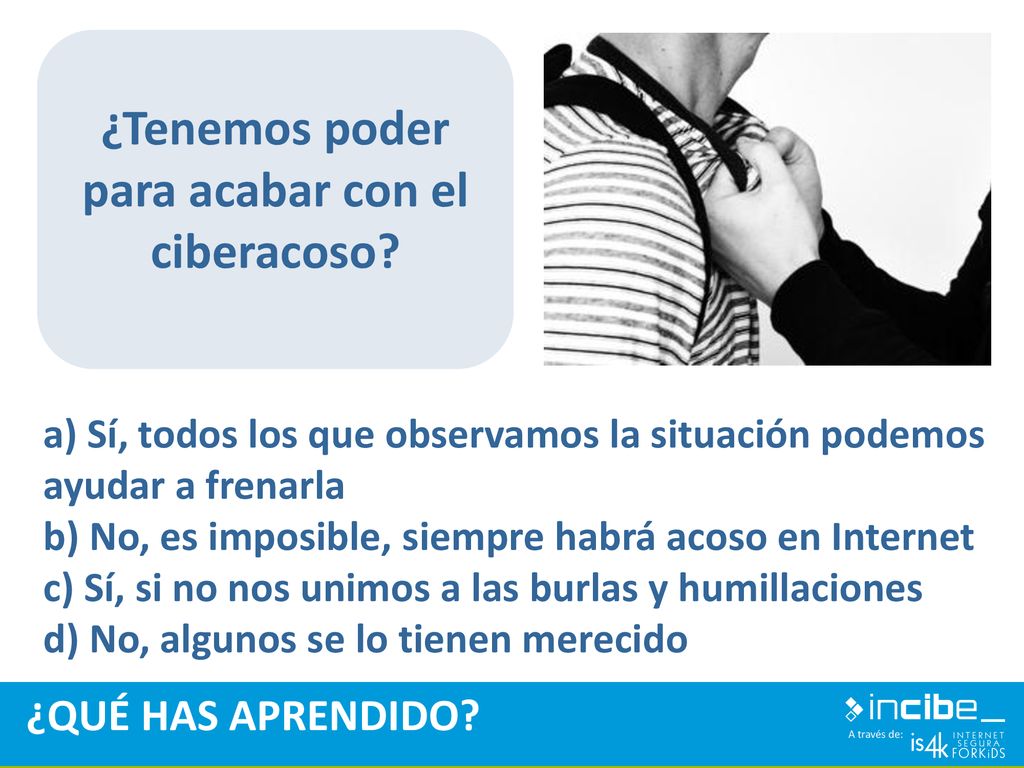 ¿Tenemos poder para acabar con el ciberacoso?

a) Sí, todos los que observamos la situación podemos ayudar a frenarla
b) No, es imposible, siempre habrá acoso en Internet
c) Sí, si no nos unimos a las burlas y humillaciones
d) No, algunos se lo tienen merecido

¿QUÉ HAS APRENDIDO?

incibe_

A través de: is4k INTERNET SEGURA FORKIDS